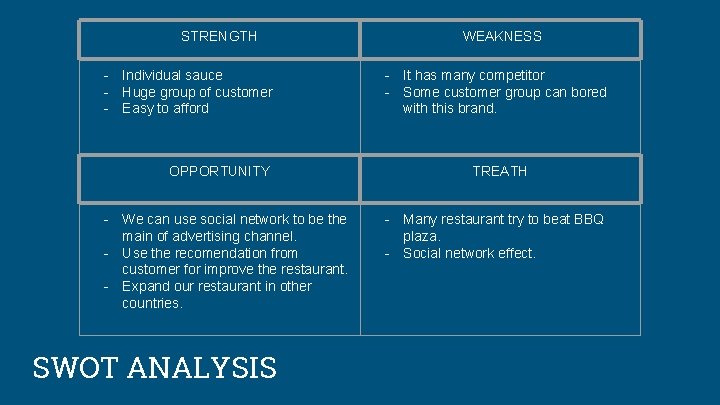 | STRENGTH | WEAKNESS |
|---|---|
| - Individual sauce<br>- Huge group of customer<br>- Easy to afford | - It has many competitor<br>- Some customer group can bored with this brand. |
| OPPORTUNITY | TREATH |
| - We can use social network to be the main of advertising channel.<br>- Use the recomendation from customer for improve the restaurant.<br>- Expand our restaurant in other countries. | - Many restaurant try to beat BBQ plaza.<br>- Social network effect. |

SWOT ANALYSIS